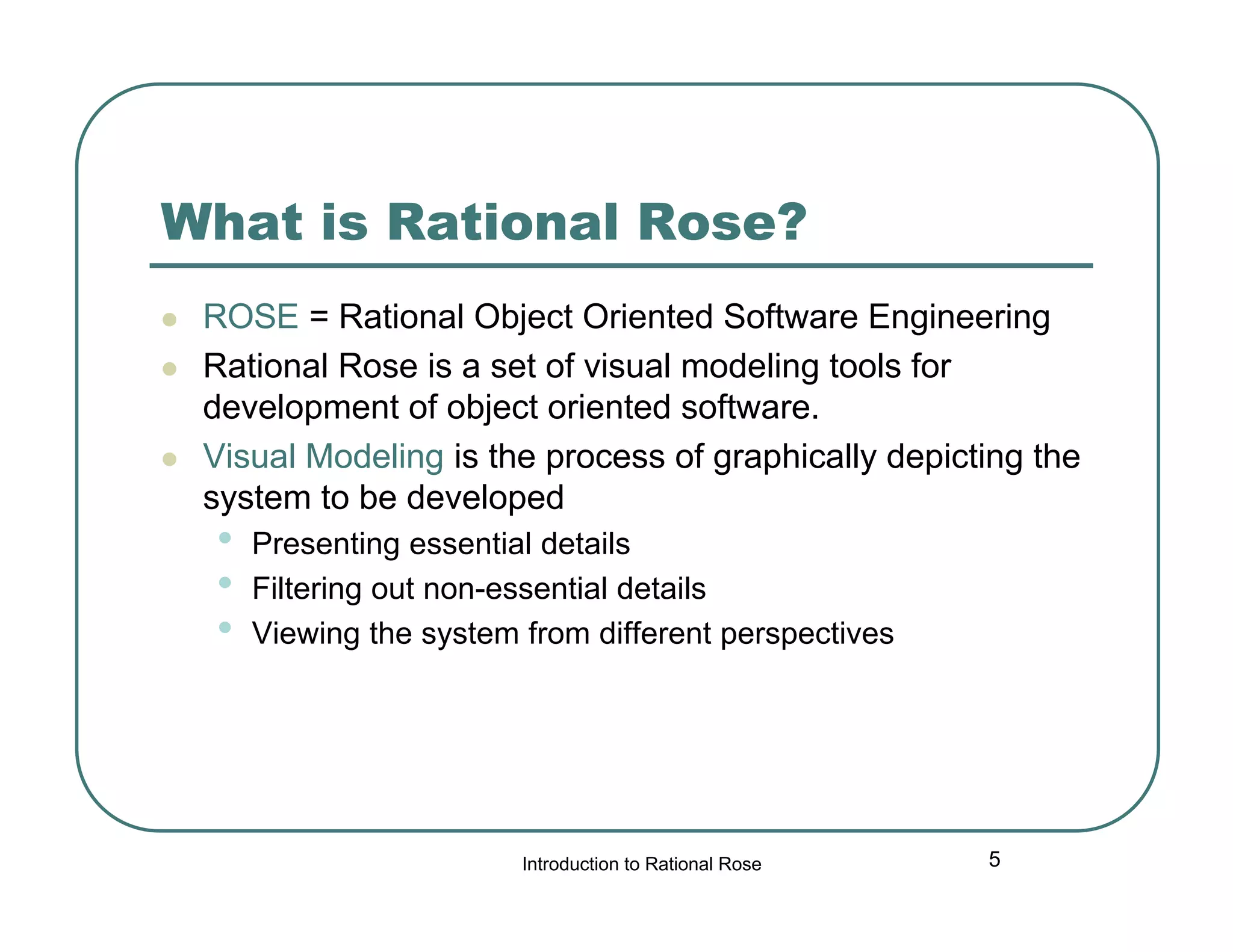 What is Rational Rose?

- ROSE = Rational Object Oriented Software Engineering
- Rational Rose is a set of visual modeling tools for development of object oriented software.
- Visual Modeling is the process of graphically depicting the system to be developed
  - Presenting essential details
  - Filtering out non-essential details
  - Viewing the system from different perspectives

Introduction to Rational Rose

5